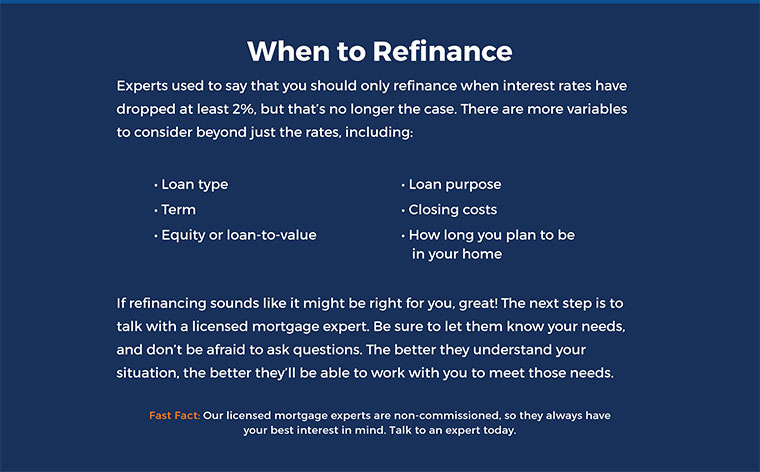 When to Refinance

Experts used to say that you should only refinance when interest rates have dropped at least 2%, but that's no longer the case. There are more variables to consider beyond just the rates, including:

• Loan type
• Term
• Equity or loan-to-value

• Loan purpose
• Closing costs
• How long you plan to be in your home

If refinancing sounds like it might be right for you, great! The next step is to talk with a licensed mortgage expert. Be sure to let them know your needs, and don't be afraid to ask questions. The better they understand your situation, the better they'll be able to work with you to meet those needs.

Fast Fact: Our licensed mortgage experts are non-commissioned, so they always have your best interest in mind. Talk to an expert today.